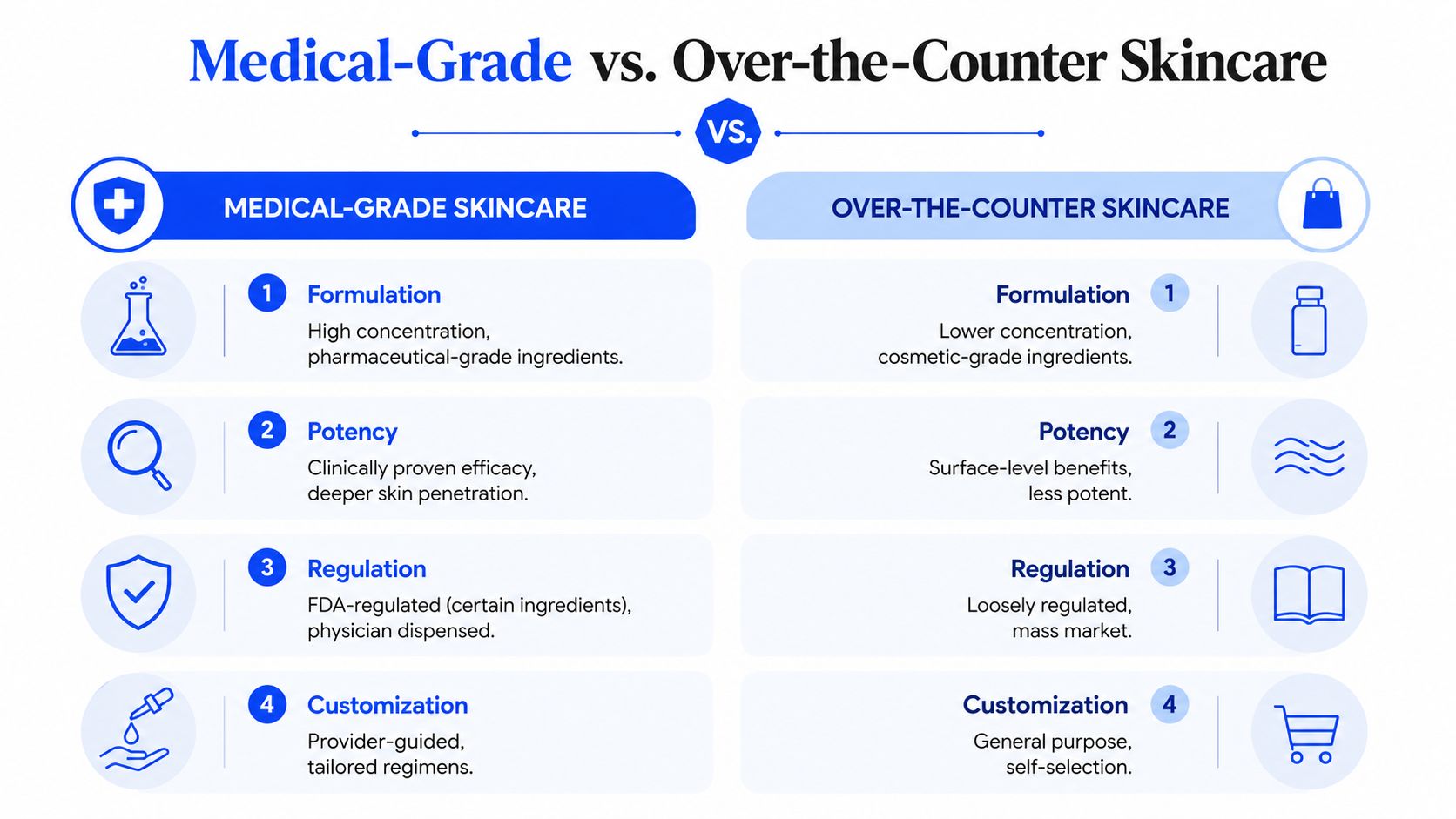 Medical-Grade vs. Over-the-Counter Skincare

VS.

MEDICAL-GRADE SKINCARE

1 Formulation
High concentration, pharmaceutical-grade ingredients.

2 Potency
Clinically proven efficacy, deeper skin penetration.

3 Regulation
FDA-regulated (certain ingredients), physician dispensed.

4 Customization
Provider-guided, tailored regimens.

OVER-THE-COUNTER SKINCARE

Formulation 1
Lower concentration, cosmetic-grade ingredients.

Potency 2
Surface-level benefits, less potent.

Regulation 3
Loosely regulated, mass market.

Customization 4
General purpose, self-selection.